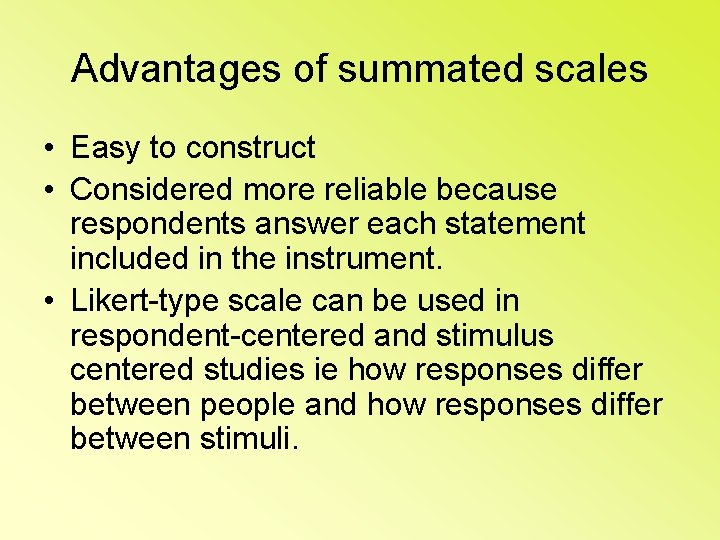 Advantages of summated scales

• Easy to construct
• Considered more reliable because respondents answer each statement included in the instrument.
• Likert-type scale can be used in respondent-centered and stimulus centered studies ie how responses differ between people and how responses differ between stimuli.